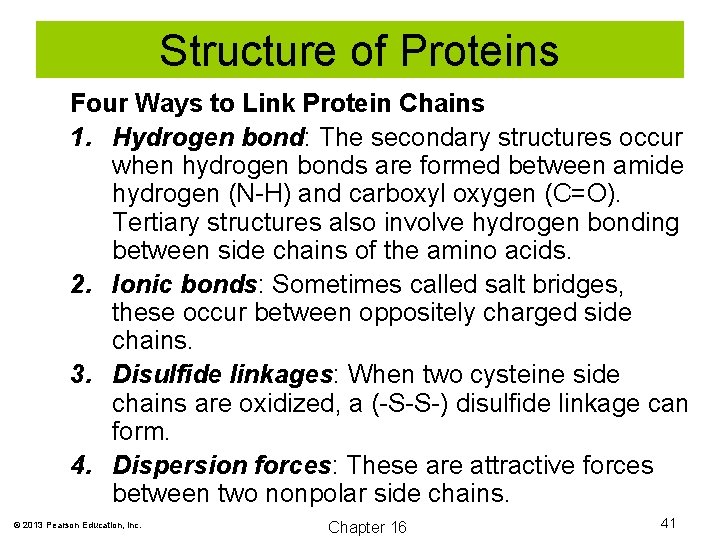 Structure of Proteins

Four Ways to Link Protein Chains

1. Hydrogen bond: The secondary structures occur when hydrogen bonds are formed between amide hydrogen (N-H) and carboxyl oxygen (C=O). Tertiary structures also involve hydrogen bonding between side chains of the amino acids.

2. Ionic bonds: Sometimes called salt bridges, these occur between oppositely charged side chains.

3. Disulfide linkages: When two cysteine side chains are oxidized, a (-S-S-) disulfide linkage can form.

4. Dispersion forces: These are attractive forces between two nonpolar side chains.

© 2013 Pearson Education, Inc.

Chapter 16

41